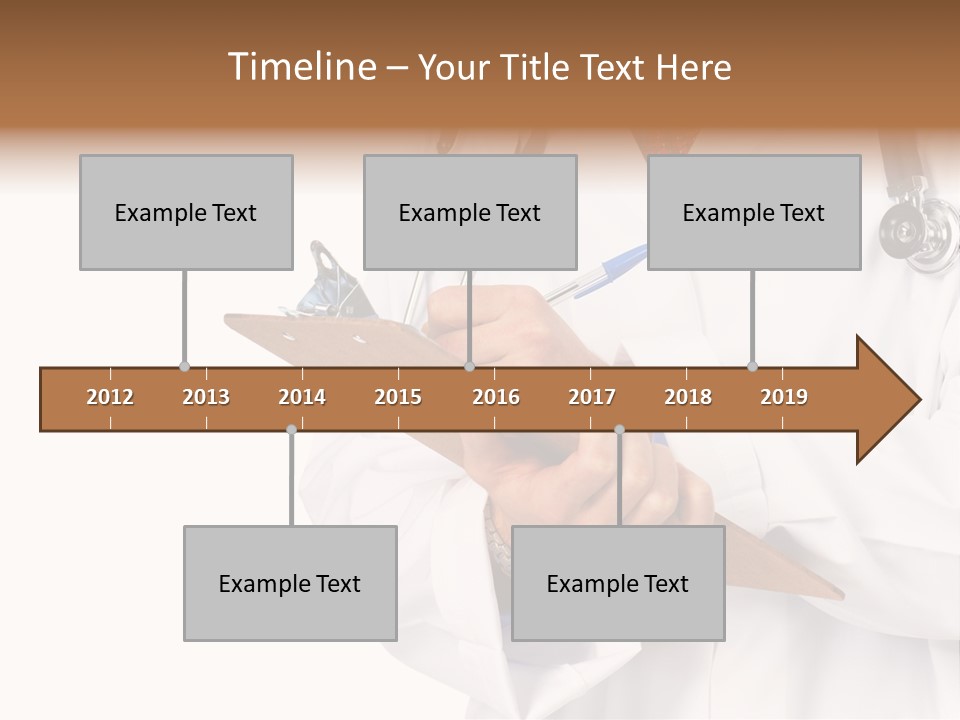 Timeline – Your Title Text Here

Example Text

Example Text

Example Text

2012 2013 2014 2015 2016 2017 2018 2019

Example Text

Example Text